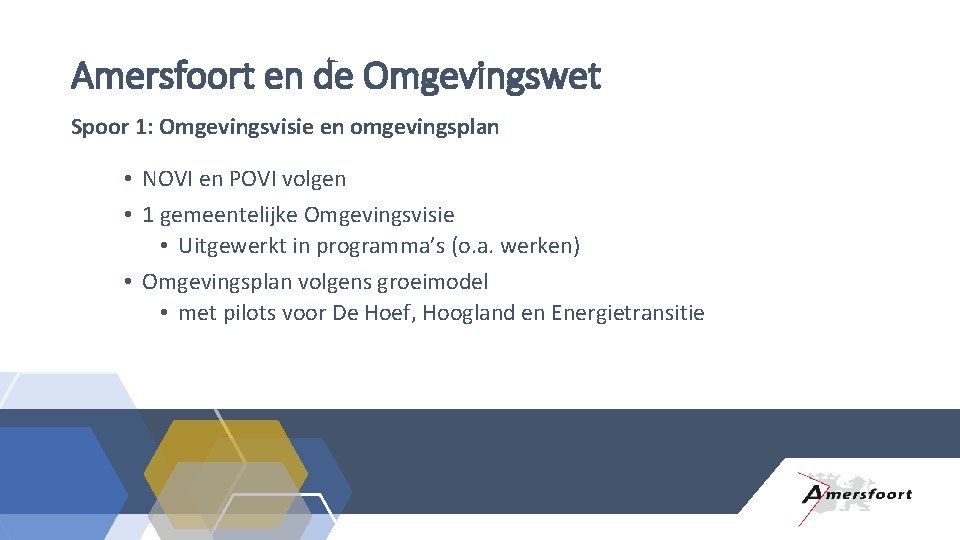 Amersfoort en de Omgevingswet

Spoor 1: Omgevingsvisie en omgevingsplan

• NOVI en POVI volgen
• 1 gemeentelijke Omgevingsvisie
  • Uitgewerkt in programma's (o.a. werken)
• Omgevingsplan volgens groeimodel
  • met pilots voor De Hoef, Hoogland en Energietransitie

Amersfoort